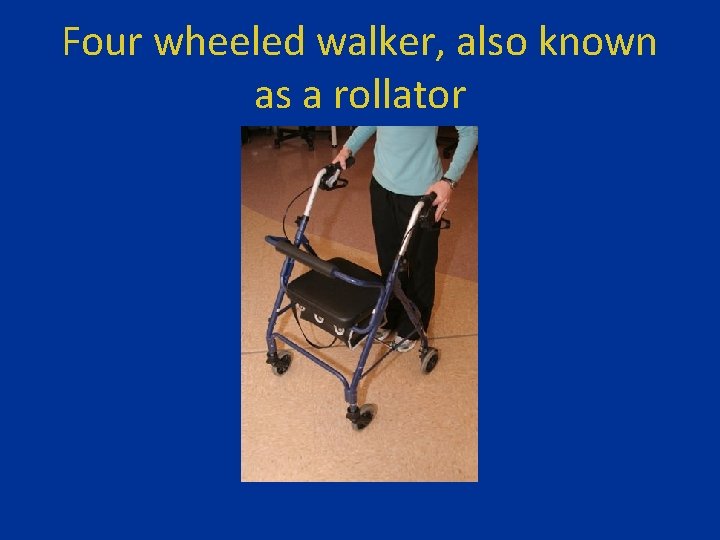 Four wheeled walker, also known as a rollator